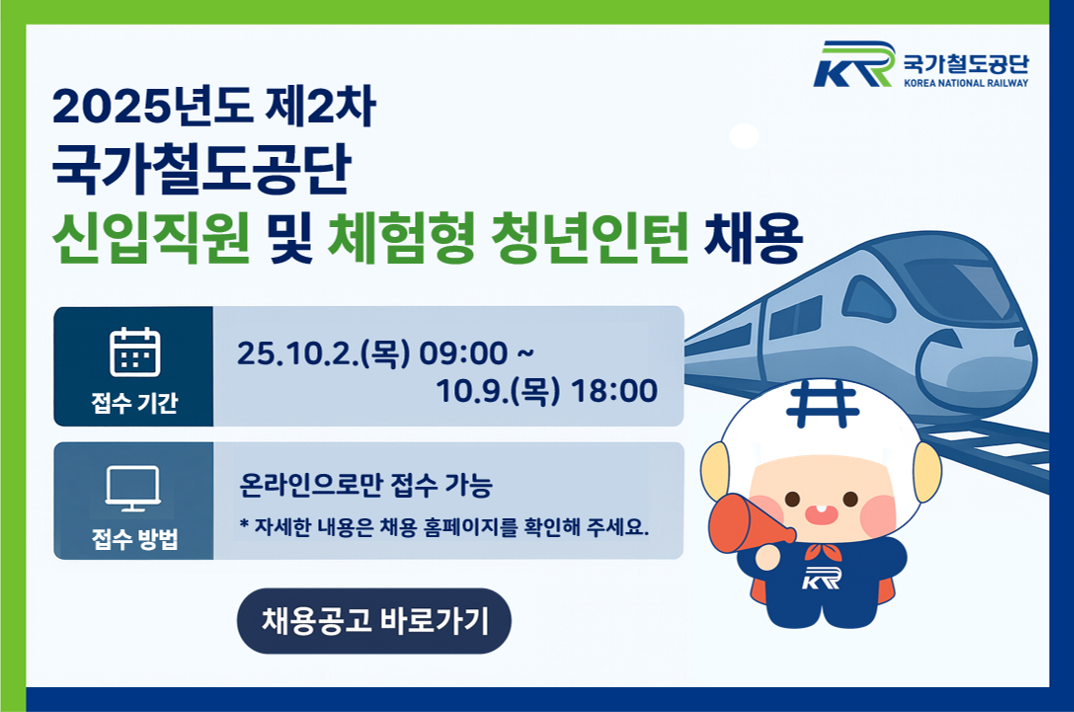 KR 국가철도공단
KOREA NATIONAL RAILWAY

2025년도 제2차
국가철도공단
신입직원 및 체험형 청년인턴 채용

접수 기간
25.10.2.(목) 09:00 ~
10.9.(목) 18:00

접수 방법
온라인으로만 접수 가능
* 자세한 내용은 채용 홈페이지를 확인해 주세요.

채용공고 바로가기

KR